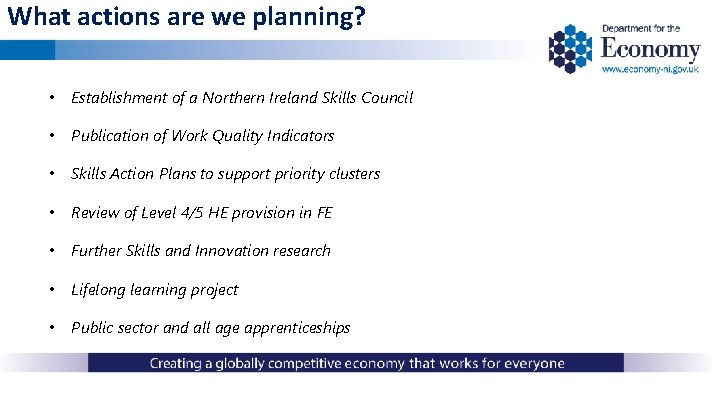 What actions are we planning?

Department for the
Economy
www.economy-ni.gov.uk

• Establishment of a Northern Ireland Skills Council
• Publication of Work Quality Indicators
• Skills Action Plans to support priority clusters
• Review of Level 4/5 HE provision in FE
• Further Skills and Innovation research
• Lifelong learning project
• Public sector and all age apprenticeships

Creating a globally competitive economy that works for everyone